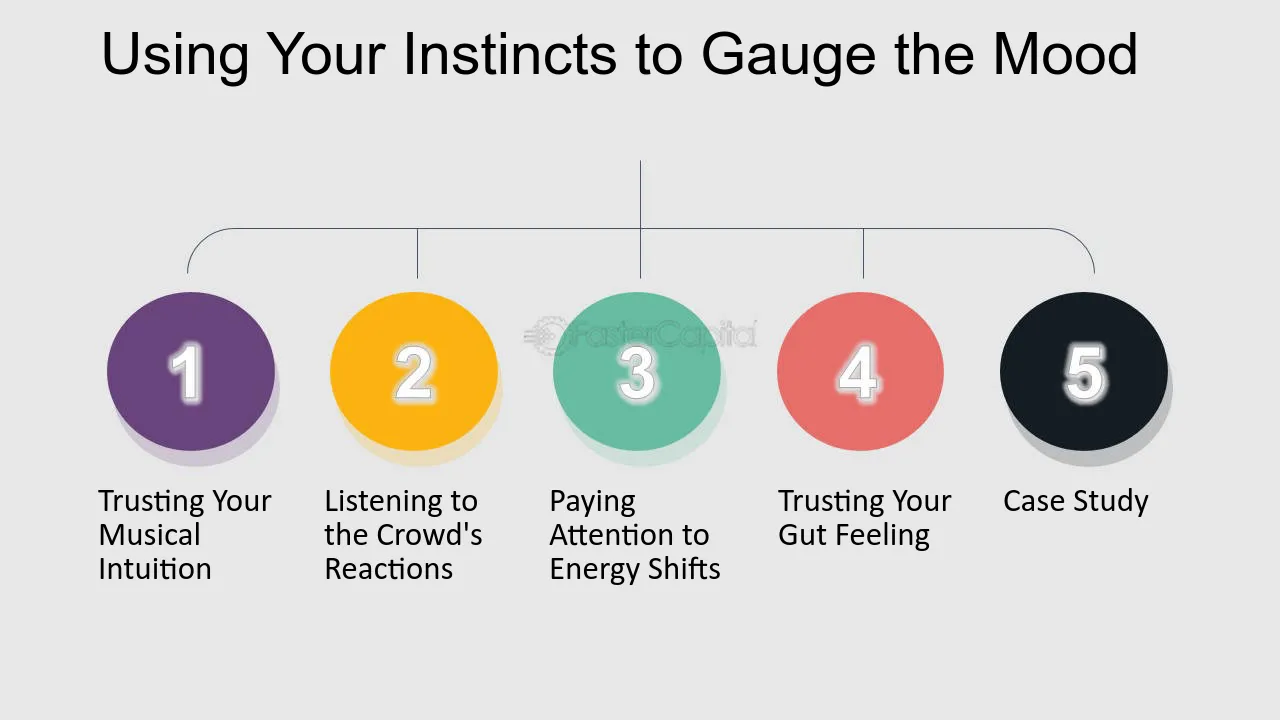 Using Your Instincts to Gauge the Mood

1

Trusting Your Musical Intuition

2

Listening to the Crowd's Reactions

3

Paying Attention to Energy Shifts

4

Trusting Your Gut Feeling

5

Case Study

FasterCapital